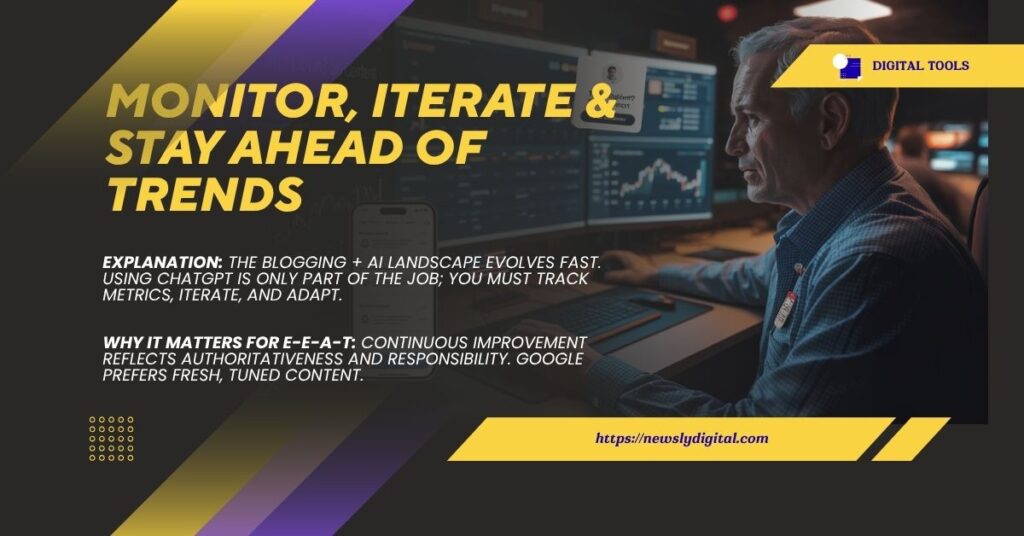 DIGITAL TOOLS

MONITOR, ITERATE & STAY AHEAD OF TRENDS

EXPLANATION: THE BLOGGING + AI LANDSCAPE EVOLVES FAST. USING CHATGPT IS ONLY PART OF THE JOB; YOU MUST TRACK METRICS, ITERATE, AND ADAPT.

WHY IT MATTERS FOR E-E-A-T: CONTINUOUS IMPROVEMENT REFLECTS AUTHORITATIVENESS AND RESPONSIBILITY. GOOGLE PREFERS FRESH, TUNED CONTENT.

https://newslydigital.com